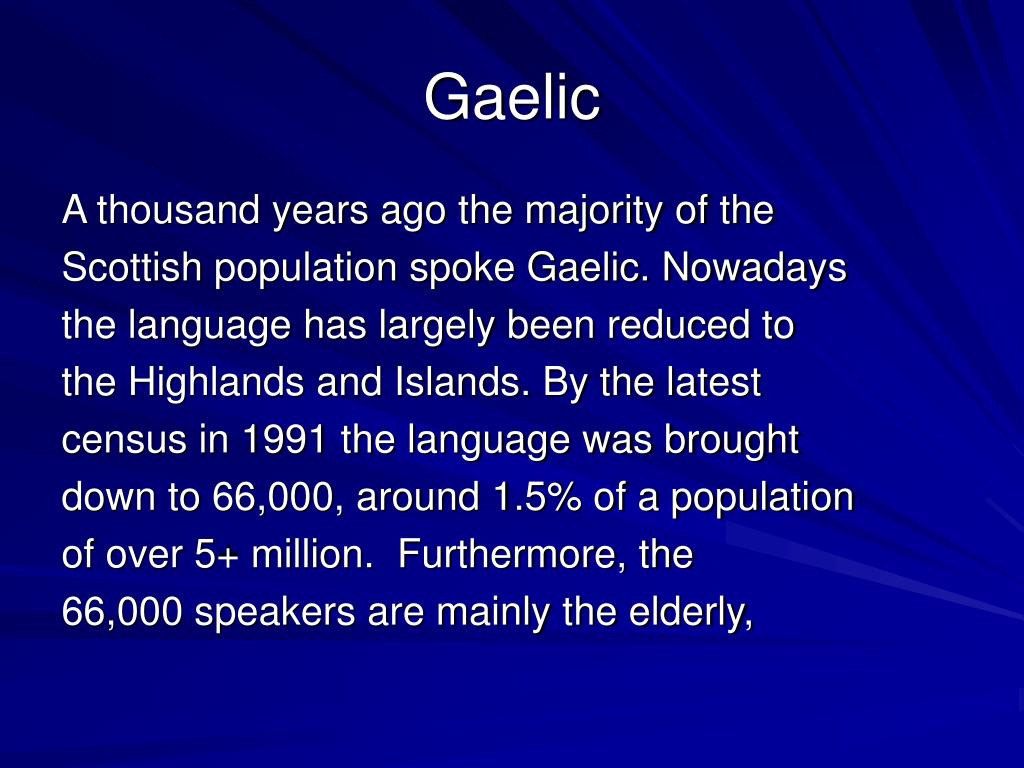 Gaelic

A thousand years ago the majority of the Scottish population spoke Gaelic. Nowadays the language has largely been reduced to the Highlands and Islands. By the latest census in 1991 the language was brought down to 66,000, around 1.5% of a population of over 5+ million.  Furthermore, the 66,000 speakers are mainly the elderly,